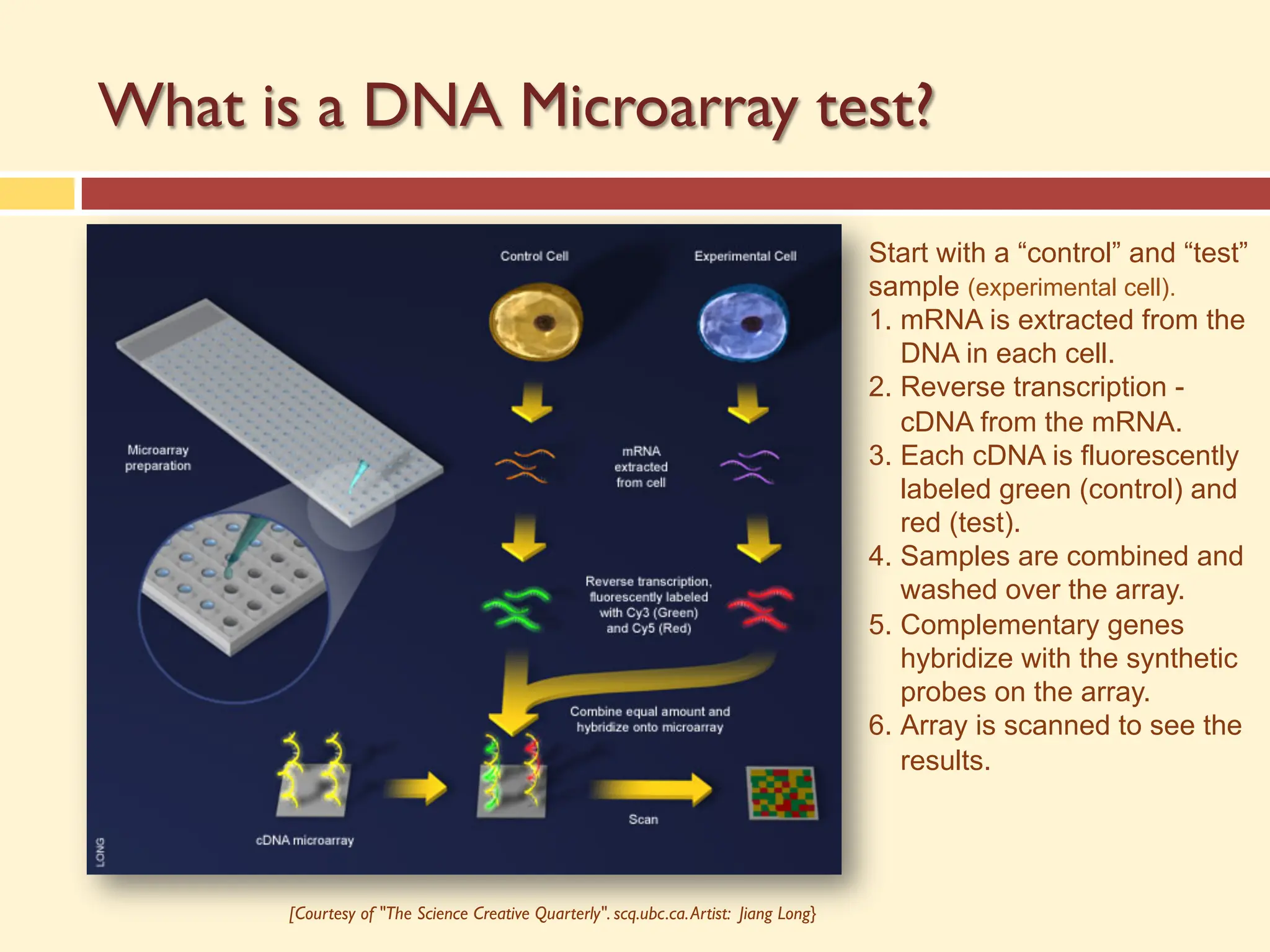 What is a DNA Microarray test?

Control Cell

Experimental Cell

Microarray preparation

mRNA extracted from cell

Reverse transcription, fluorescently labeled with Cy3 (Green) and Cy5 (Red)

Combine equal amount and hybridize onto microarray

cDNA microarray

Scan

LONG

Start with a “control” and “test” sample (experimental cell).

1. mRNA is extracted from the DNA in each cell.
2. Reverse transcription - cDNA from the mRNA.
3. Each cDNA is fluorescently labeled green (control) and red (test).
4. Samples are combined and washed over the array.
5. Complementary genes hybridize with the synthetic probes on the array.
6. Array is scanned to see the results.

[Courtesy of "The Science Creative Quarterly". scq.ubc.ca. Artist: Jiang Long}